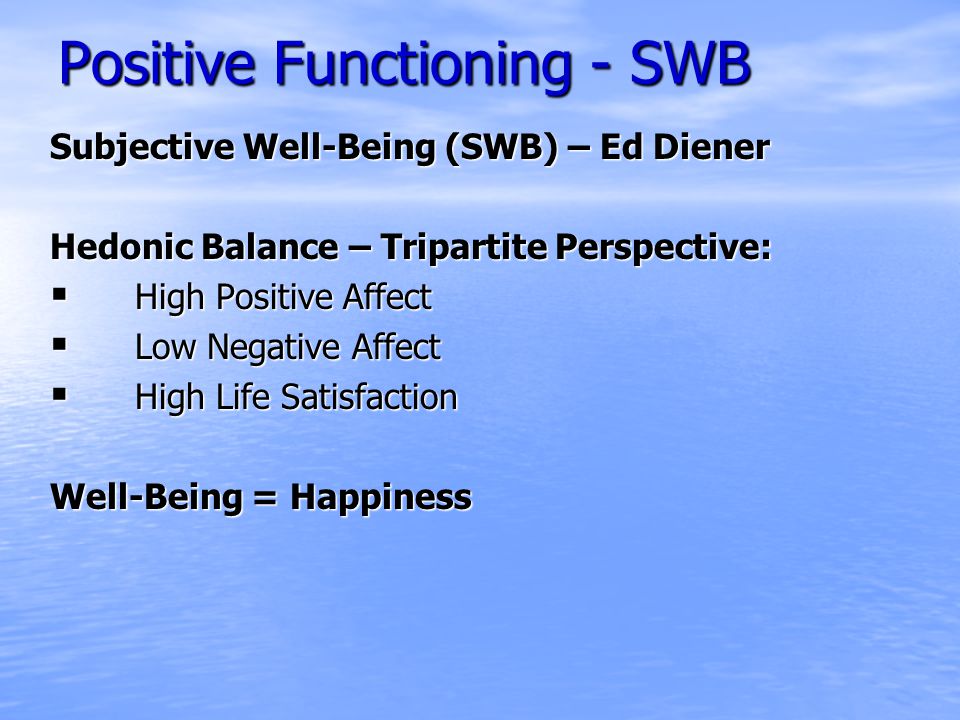 Positive Functioning - SWB

Subjective Well-Being (SWB) – Ed Diener

Hedonic Balance – Tripartite Perspective:
▪ High Positive Affect
▪ Low Negative Affect
▪ High Life Satisfaction

Well-Being = Happiness